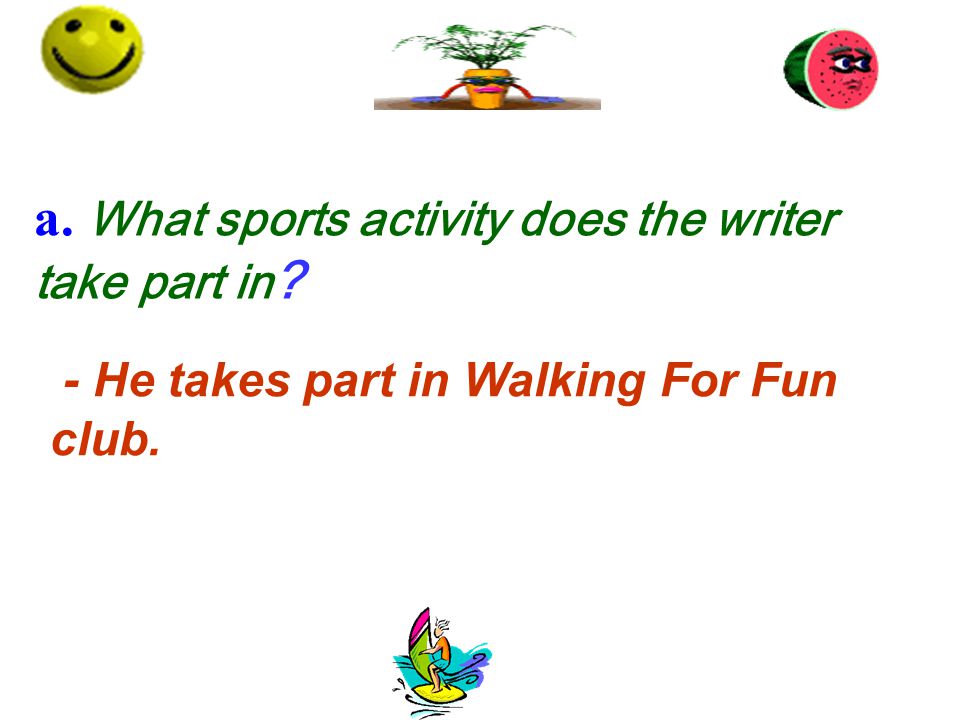 a. What sports activity does the writer take part in?

- He takes part in Walking For Fun club.